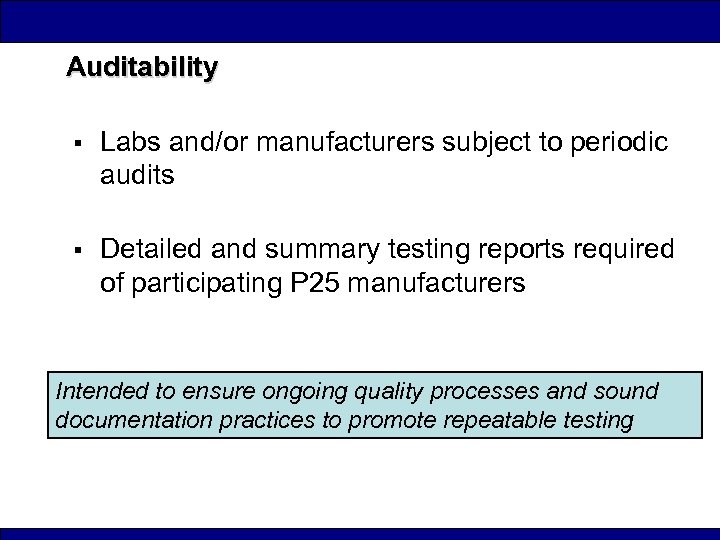 Auditability

▪ Labs and/or manufacturers subject to periodic audits

▪ Detailed and summary testing reports required of participating P25 manufacturers

Intended to ensure ongoing quality processes and sound documentation practices to promote repeatable testing